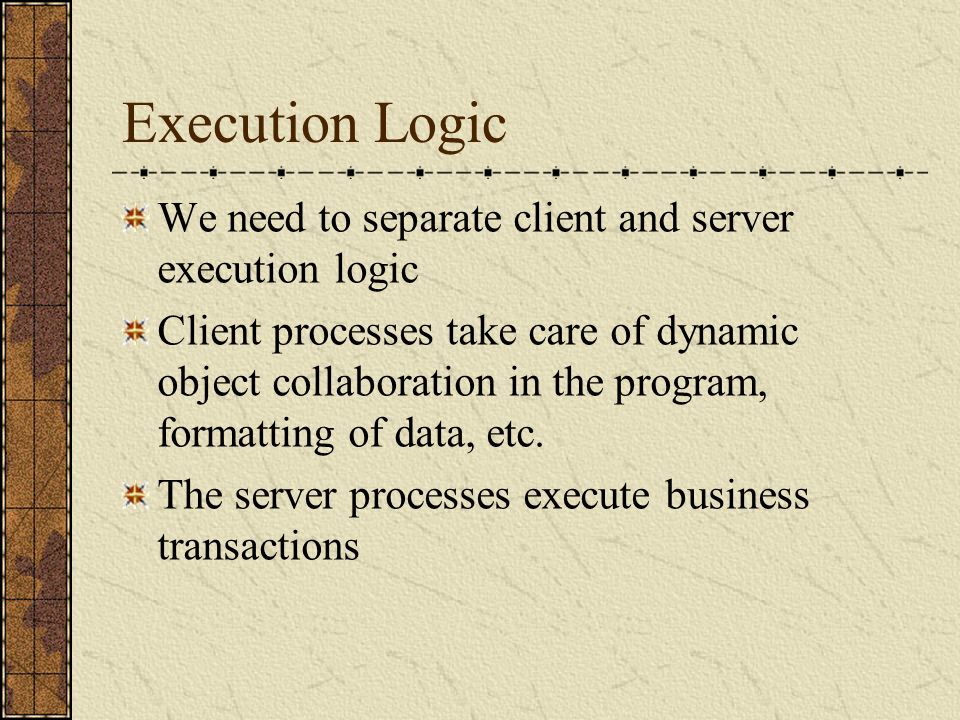 Execution Logic

We need to separate client and server execution logic

Client processes take care of dynamic object collaboration in the program, formatting of data, etc.

The server processes execute business transactions